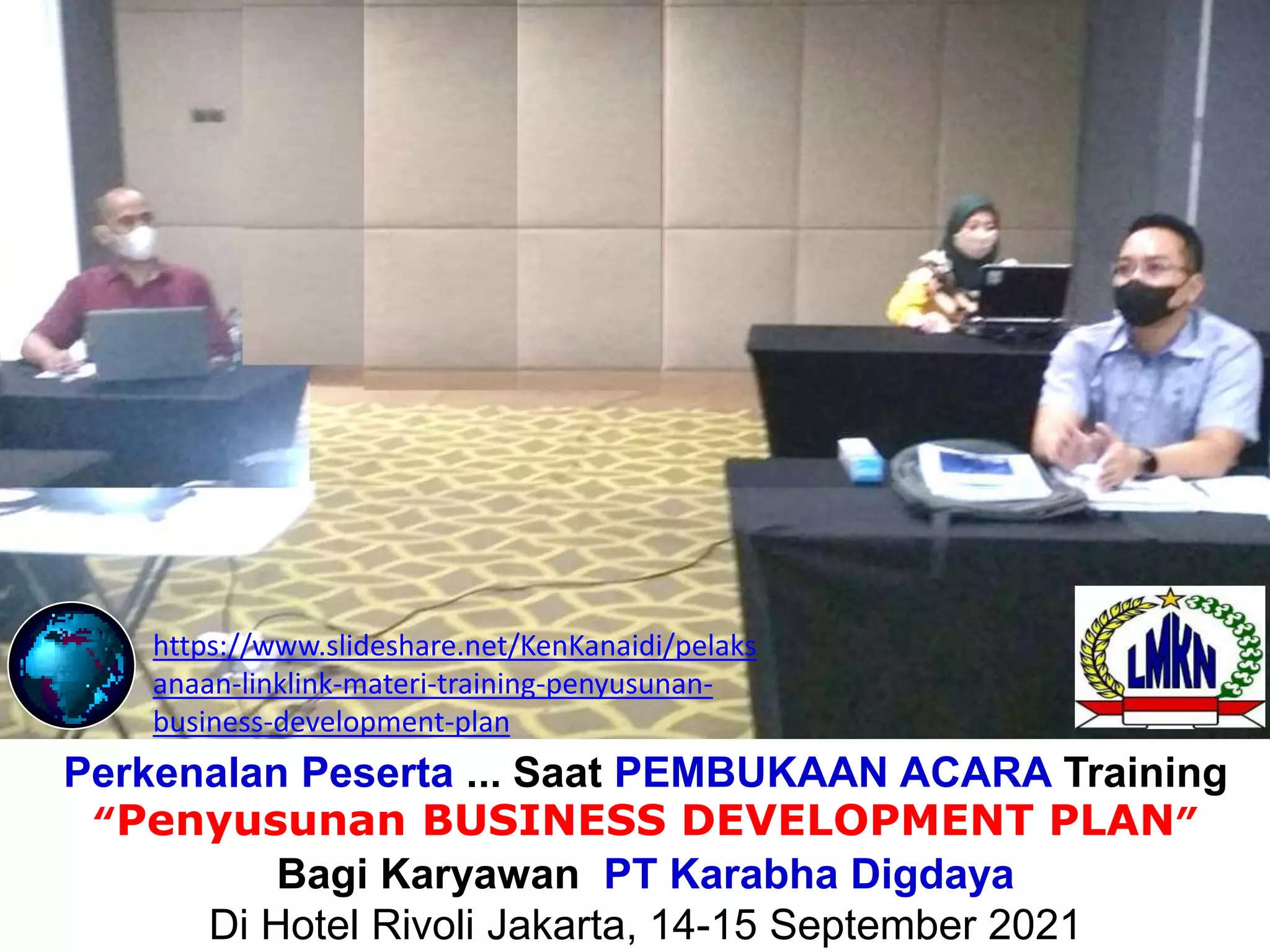 https://www.slideshare.net/KenKanaidi/pelaksanaan-linklink-materi-training-penyusunan-business-development-plan

LMKN

Perkenalan Peserta ... Saat PEMBUKAAN ACARA Training
"Penyusunan BUSINESS DEVELOPMENT PLAN"
Bagi Karyawan PT Karabha Digdaya
Di Hotel Rivoli Jakarta, 14-15 September 2021